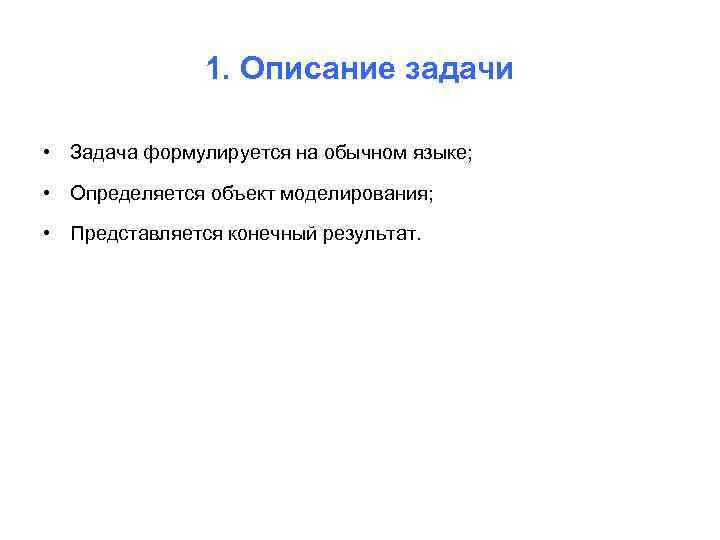 1. Описание задачи

• Задача формулируется на обычном языке;

• Определяется объект моделирования;

• Представляется конечный результат.